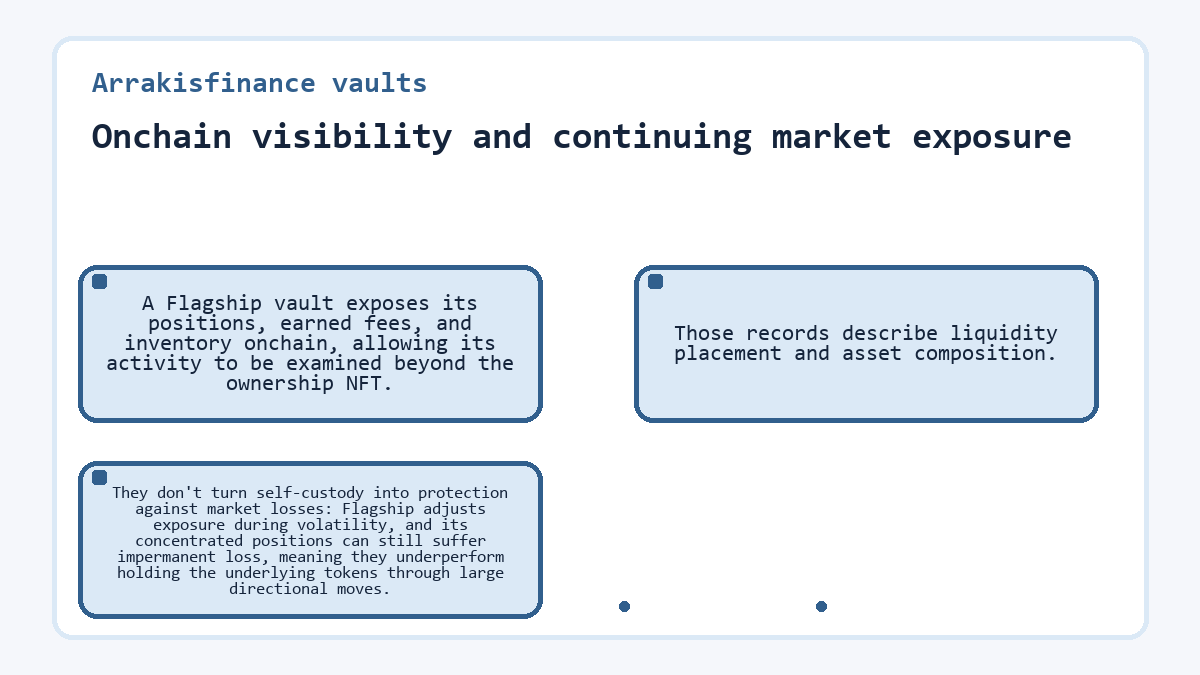 Arrakisfinance vaults

Onchain visibility and continuing market exposure

A Flagship vault exposes its positions, earned fees, and inventory onchain, allowing its activity to be examined beyond the ownership NFT.

Those records describe liquidity placement and asset composition.

They don't turn self-custody into protection against market losses: Flagship adjusts exposure during volatility, and its concentrated positions can still suffer impermanent loss, meaning they underperform holding the underlying tokens through large directional moves.